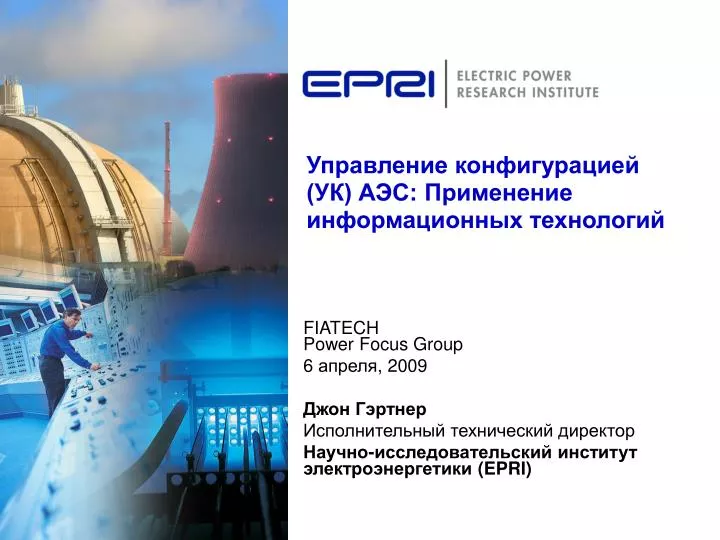 EPRI ELECTRIC POWER RESEARCH INSTITUTE

Управление конфигурацией (УК) АЭС: Применение информационных технологий

FIATECH
Power Focus Group
6 апреля, 2009

Джон Гэртнер
Исполнительный технический директор
Научно-исследовательский институт электроэнергетики (EPRI)